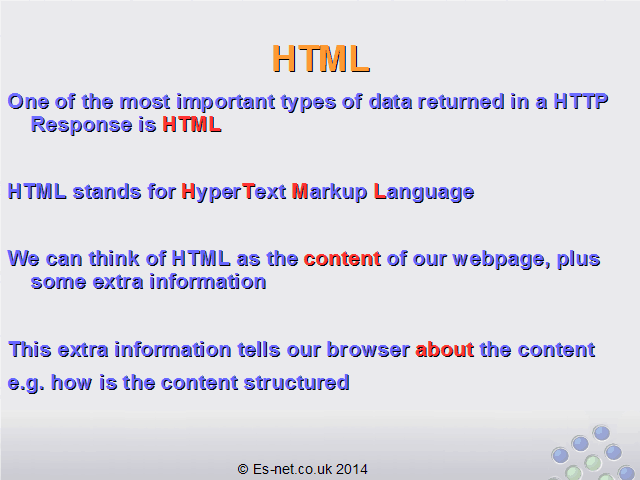 HTML

One of the most important types of data returned in a HTTP Response is HTML

HTML stands for HyperText Markup Language

We can think of HTML as the content of our webpage, plus some extra information

This extra information tells our browser about the content

e.g. how is the content structured

© Es-net.co.uk 2014